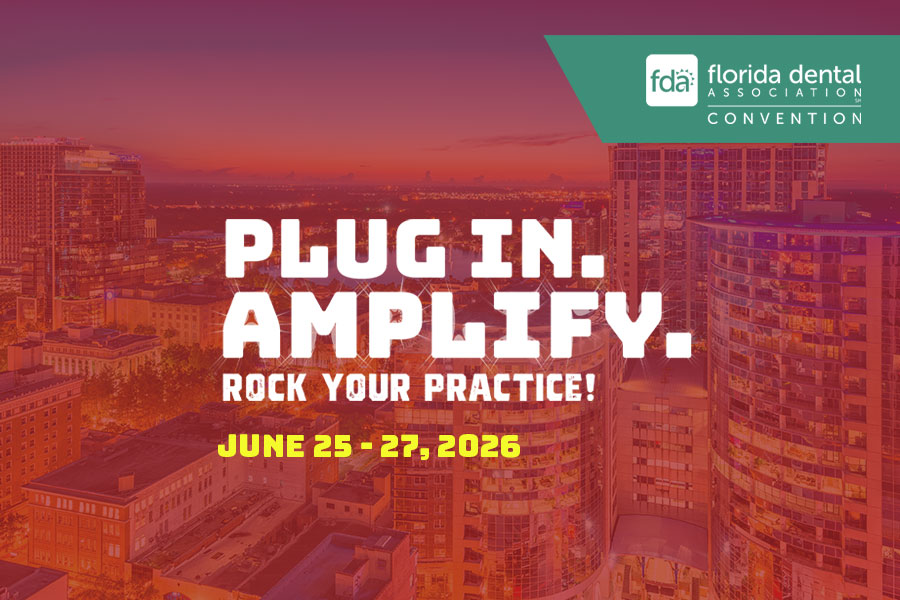 fda florida dental ASSOCIATION SM CONVENTION

PLUG IN.
AMPLIFY.
ROCK YOUR PRACTICE!

JUNE 25 - 27, 2026